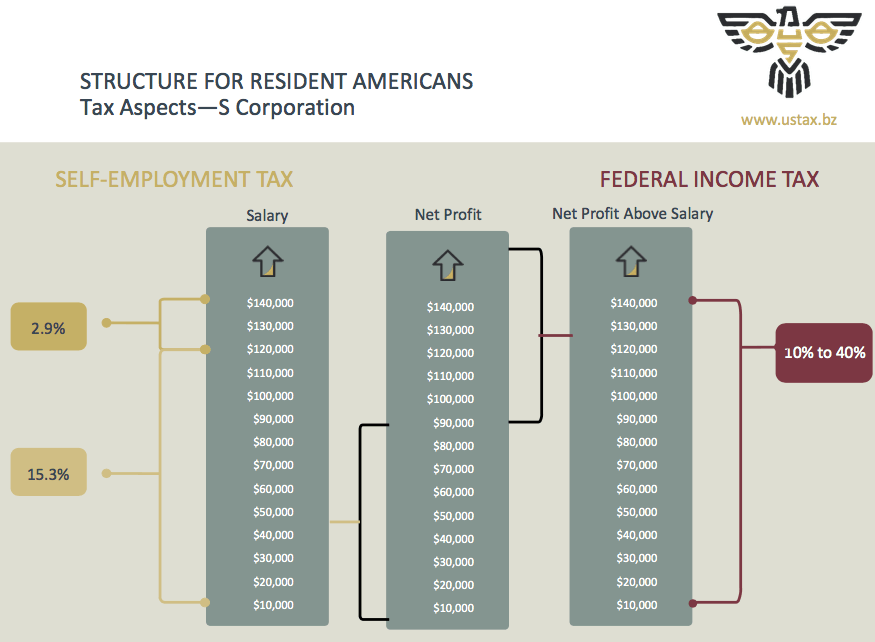 STRUCTURE FOR RESIDENT AMERICANS
Tax Aspects—S Corporation

www.ustax.bz

SELF-EMPLOYMENT TAX

FEDERAL INCOME TAX

2.9%

15.3%

Salary
$140,000
$130,000
$120,000
$110,000
$100,000
$90,000
$80,000
$70,000
$60,000
$50,000
$40,000
$30,000
$20,000
$10,000

Net Profit
$140,000
$130,000
$120,000
$110,000
$100,000
$90,000
$80,000
$70,000
$60,000
$50,000
$40,000
$30,000
$20,000
$10,000

Net Profit Above Salary
$140,000
$130,000
$120,000
$110,000
$100,000
$90,000
$80,000
$70,000
$60,000
$50,000
$40,000
$30,000
$20,000
$10,000

10% to 40%